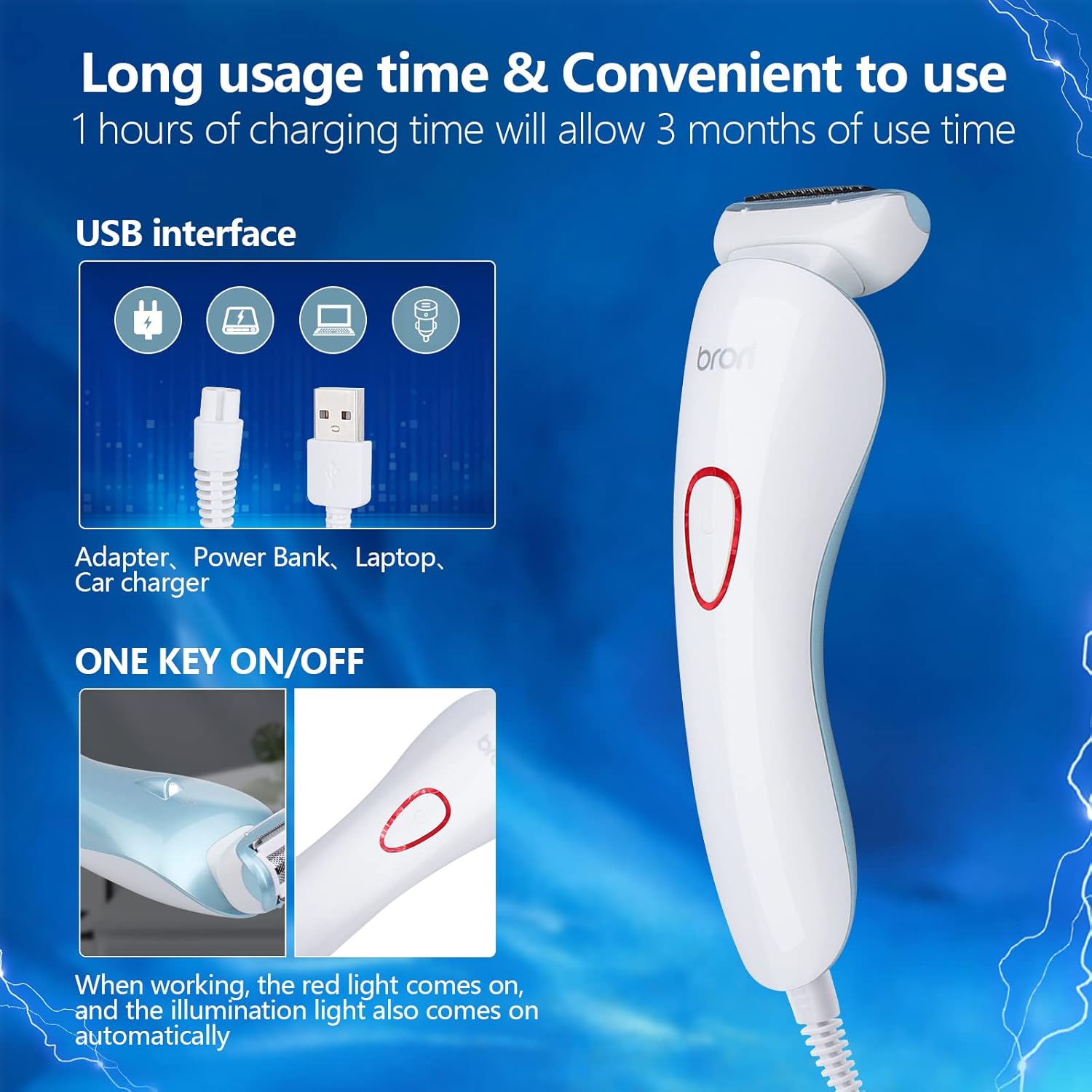 Long usage time & Convenient to use
1 hours of charging time will allow 3 months of use time

USB interface

Adapter、Power Bank、Laptop、Car charger

ONE KEY ON/OFF

When working, the red light comes on, and the illumination light also comes on automatically

brori